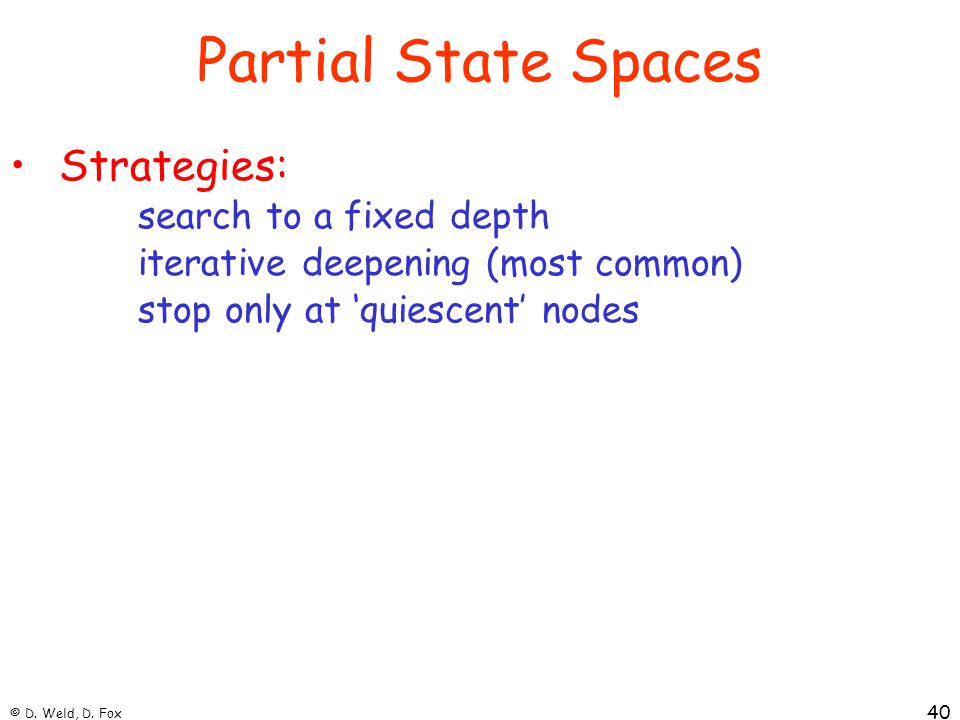 Partial State Spaces

• Strategies:
search to a fixed depth
iterative deepening (most common)
stop only at ‘quiescent’ nodes

© D. Weld, D. Fox

40